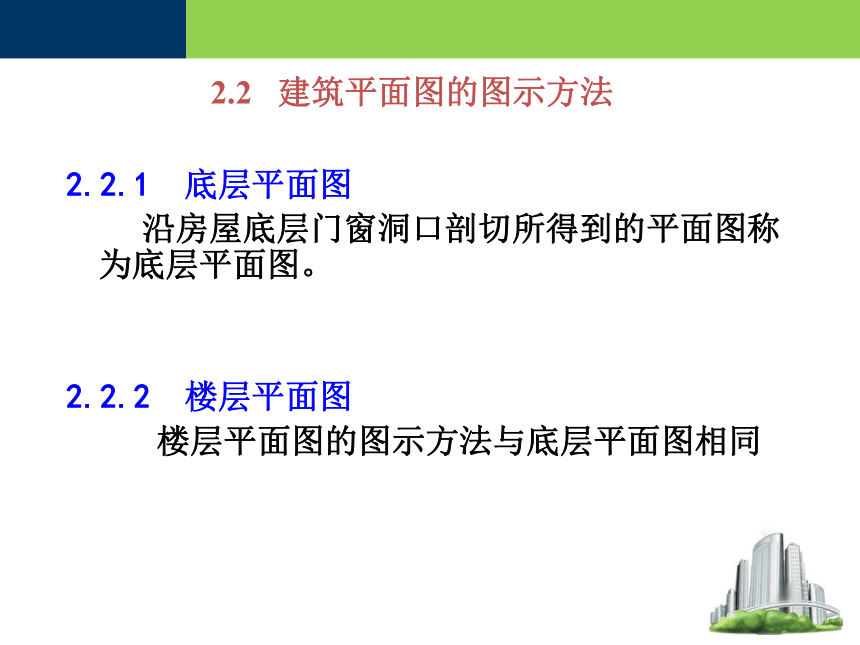 2.2 建筑平面图的图示方法

2.2.1 底层平面图

沿房屋底层门窗洞口剖切所得到的平面图称为底层平面图。

2.2.2 楼层平面图

楼层平面图的图示方法与底层平面图相同